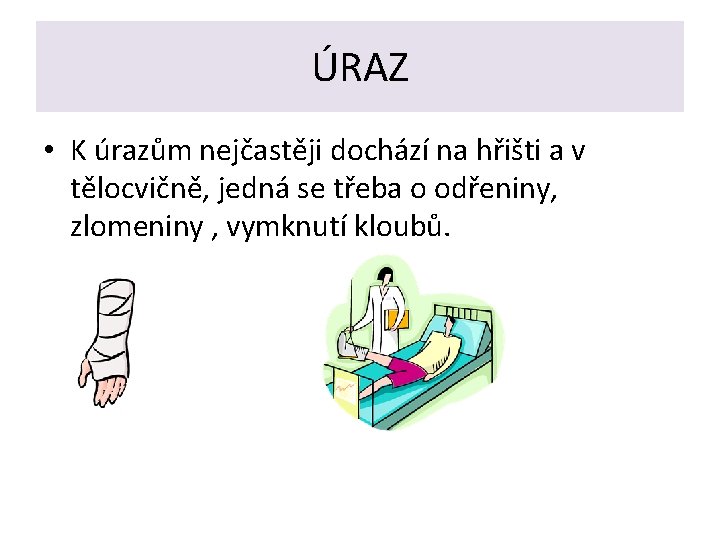 ÚRAZ

• K úrazům nejčastěji dochází na hřišti a v tělocvičně, jedná se třeba o odřeniny, zlomeniny , vymknutí kloubů.